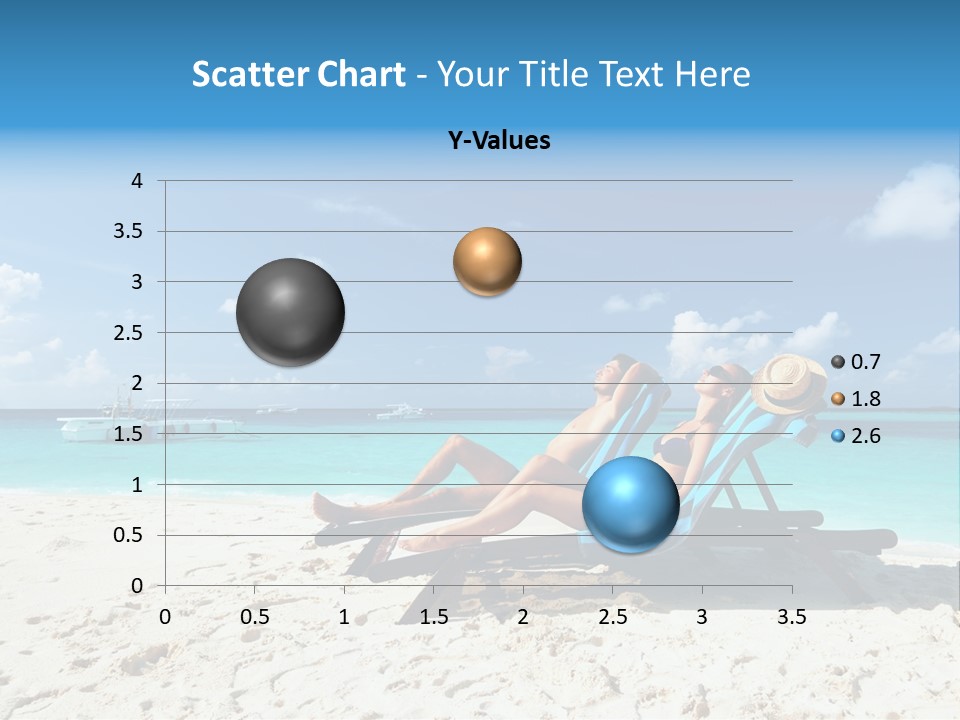 Scatter Chart - Your Title Text Here

Y-Values

4
3.5
3
2.5
2
1.5
1
0.5
0

0 0.5 1 1.5 2 2.5 3 3.5

0.7
1.8
2.6